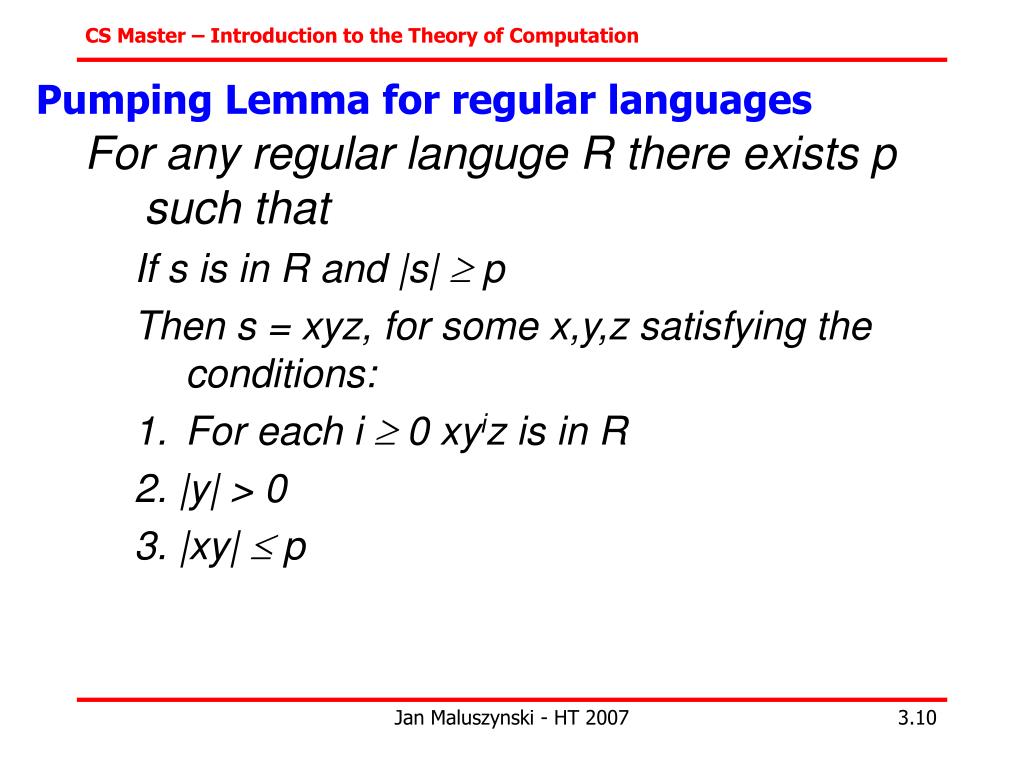 CS Master – Introduction to the Theory of Computation

Pumping Lemma for regular languages

For any regular languge R there exists p such that

If s is in R and $|s| \geq p$

Then s = xyz, for some x,y,z satisfying the conditions:

1. For each $i \geq 0$ $xy^iz$ is in R

2. $|y| > 0$

3. $|xy| \leq p$

Jan Maluszynski - HT 2007

3.10